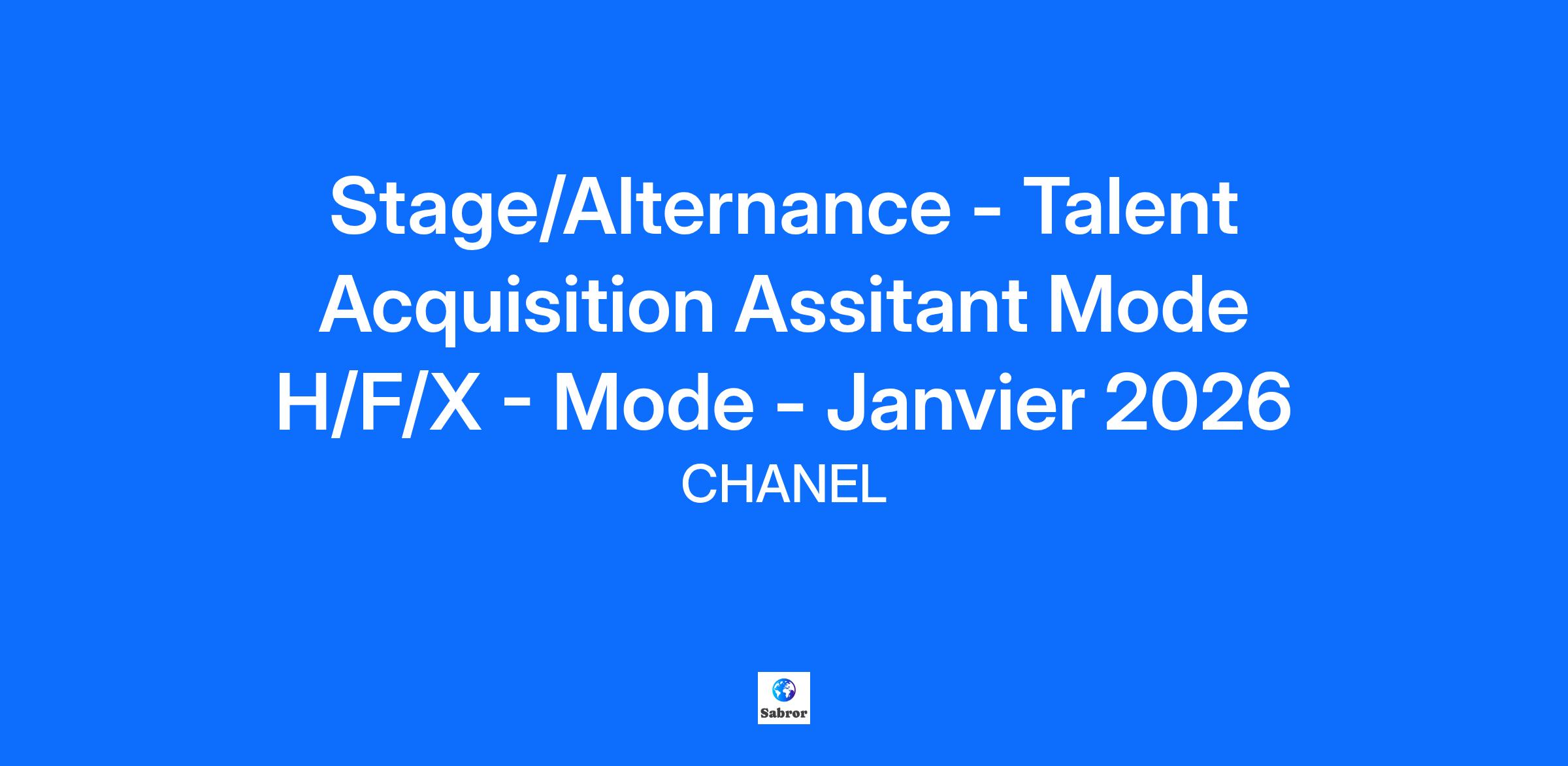 Stage/Alternance - Talent Acquisition Assitant Mode H/F/X - Mode - Janvier 2026

CHANEL

Sabror